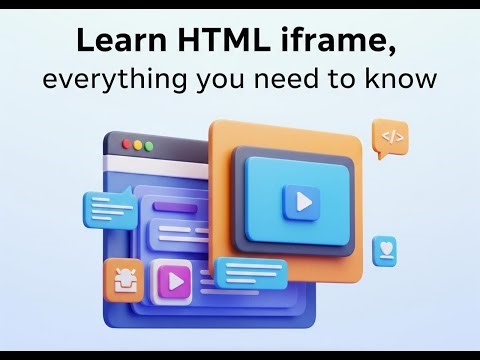 Learn HTML iframe,
everything you need to know

</>